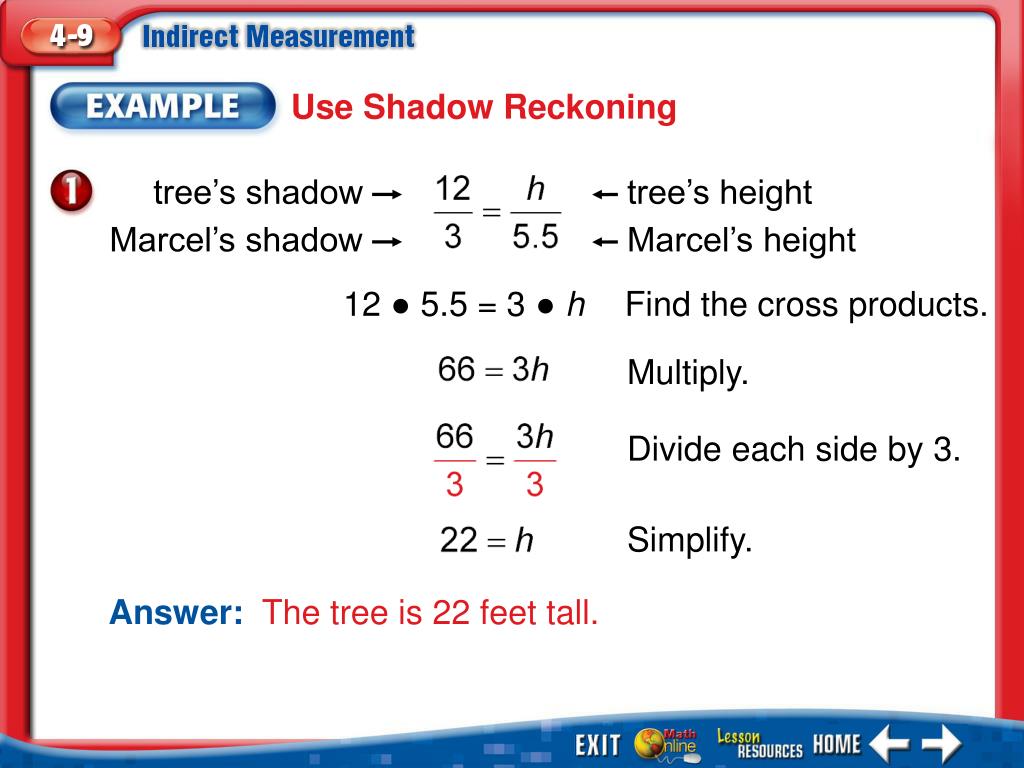 4-9 Indirect Measurement

EXAMPLE Use Shadow Reckoning

1 tree's shadow → $\frac{12}{3} = \frac{h}{5.5}$ ← tree's height
Marcel's shadow → ← Marcel's height

12 ● 5.5 = 3 ● $h$ Find the cross products.

$66 = 3h$ Multiply.

$\frac{66}{3} = \frac{3h}{3}$ Divide each side by 3.

$22 = h$ Simplify.

Answer: The tree is 22 feet tall.

EXIT Math Online Lesson RESOURCES HOME